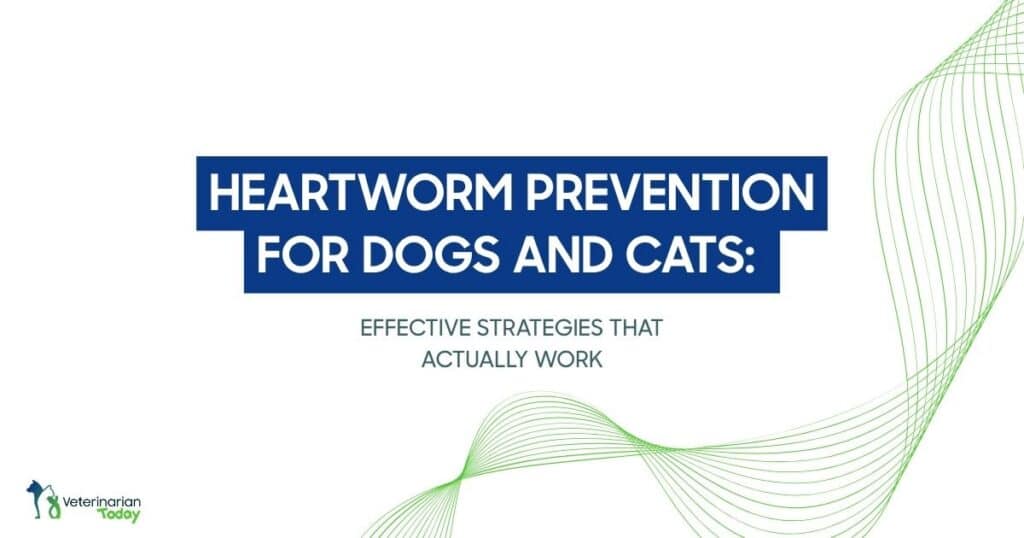 HEARTWORM PREVENTION FOR DOGS AND CATS:

EFFECTIVE STRATEGIES THAT ACTUALLY WORK

Veterinarian Today